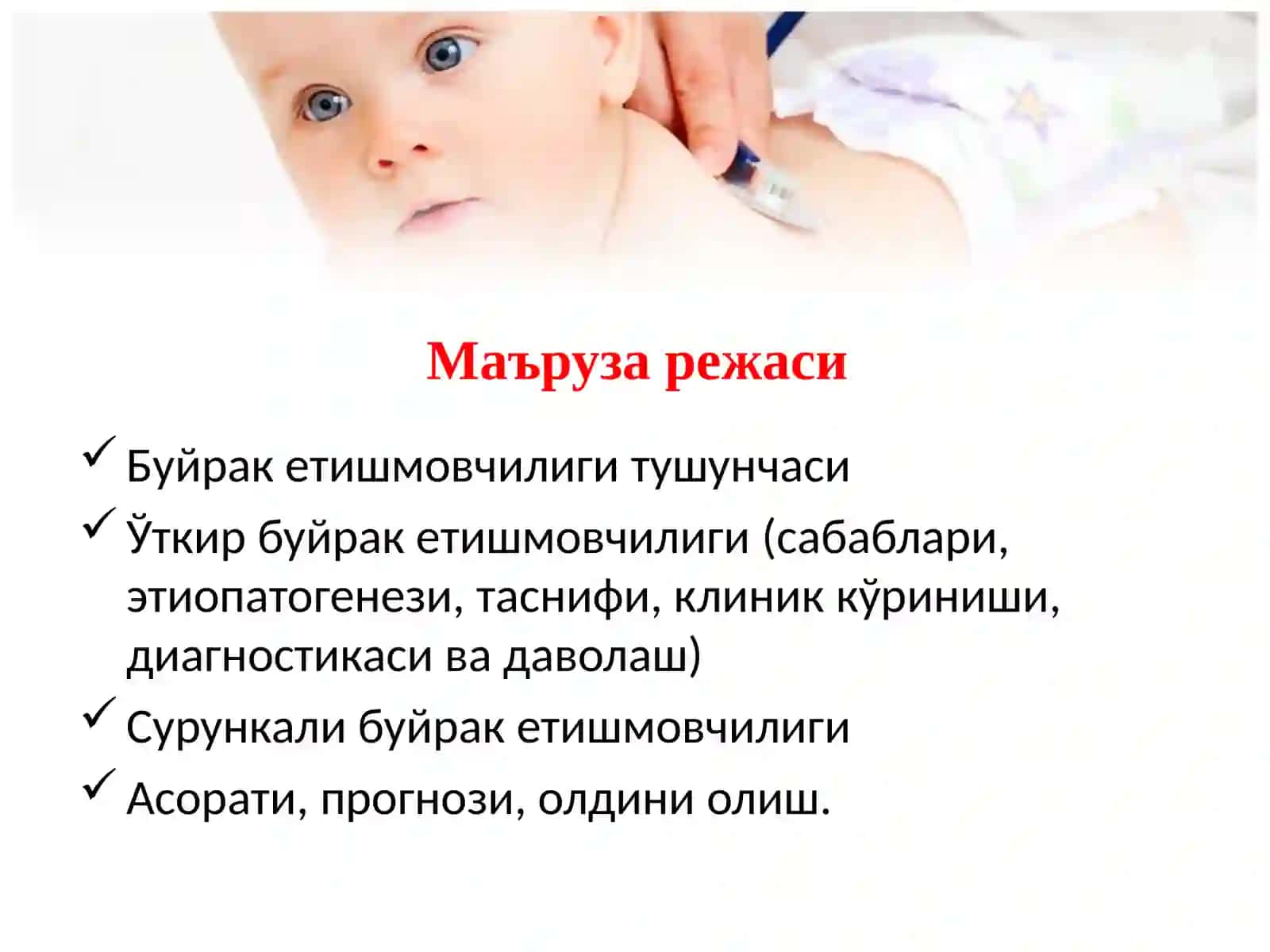 Маъруза режаси

✓ Буйрак етишмовчилиги тушунчаси

✓ Ўткир буйрак етишмовчилиги (сабаблари, этиопатогенези, таснифи, клиник кўриниши, диагностикаси ва даволаш)

✓ Сурункали буйрак етишмовчилиги

✓ Асорати, прогнози, олдини олиш.